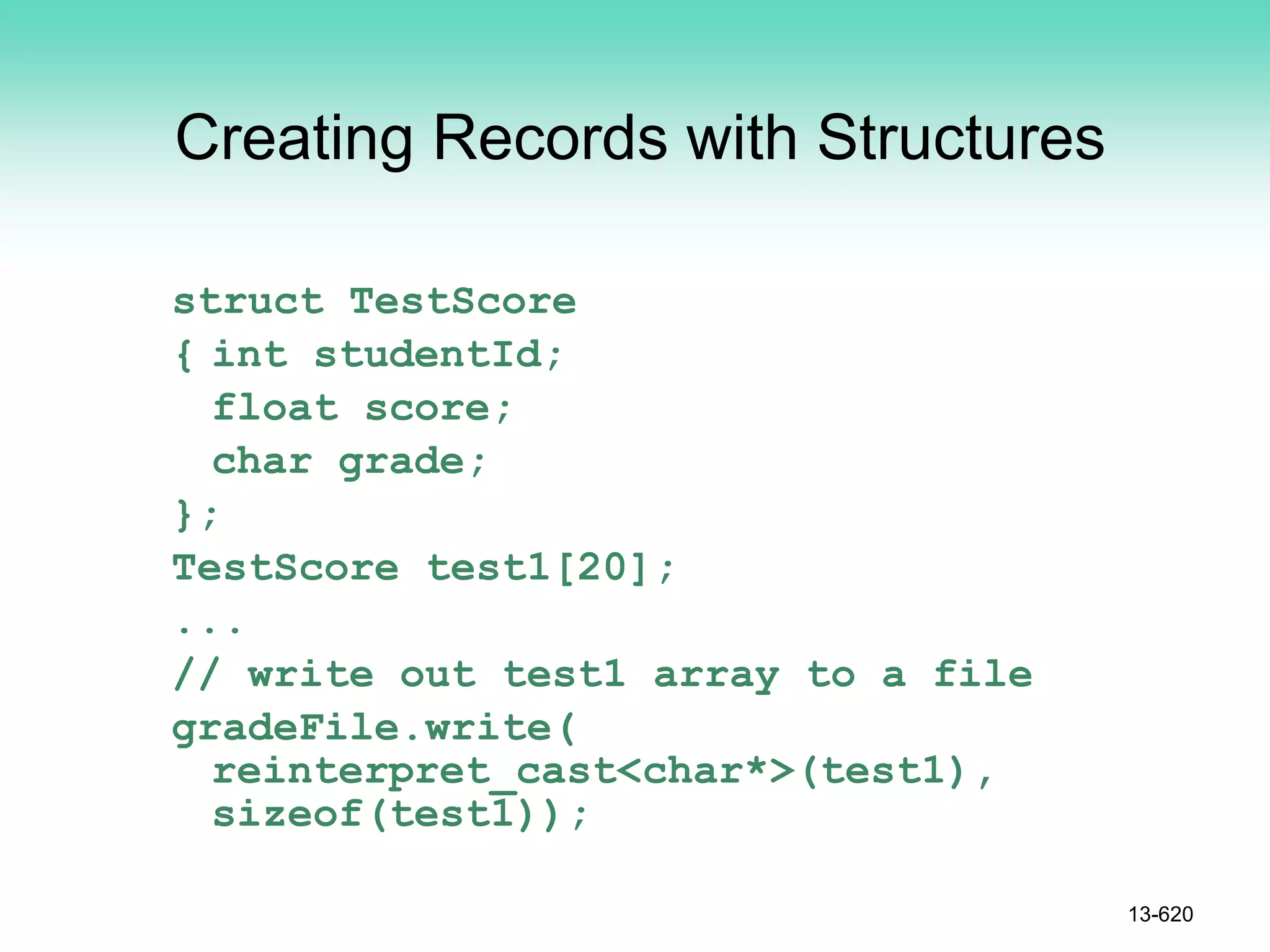 Creating Records with Structures

struct TestScore
{ int studentId;
  float score;
  char grade;
};
TestScore test1[20];
...
// write out test1 array to a file
gradeFile.write(
  reinterpret_cast<char*>(test1),
  sizeof(test1));

13-620